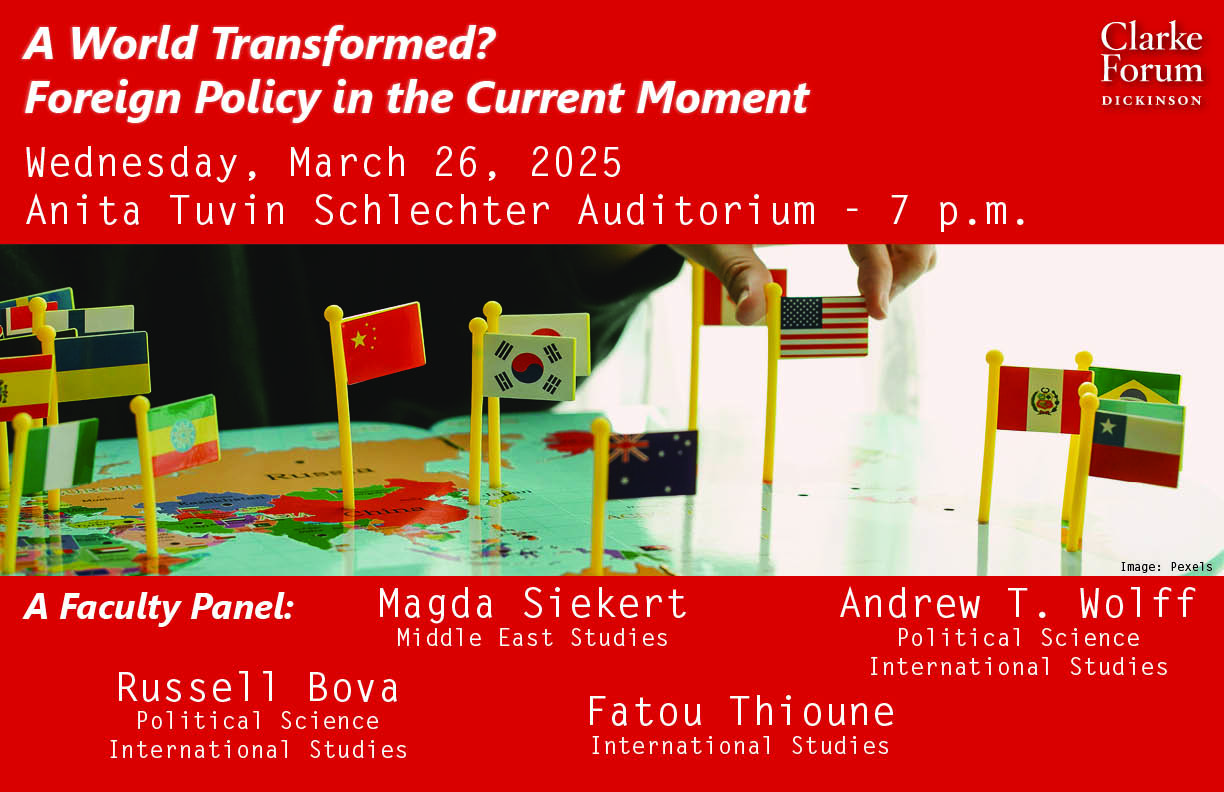 A World Transformed?
Foreign Policy in the Current Moment

Clarke Forum
DICKINSON

Wednesday, March 26, 2025
Anita Tuvin Schlechter Auditorium - 7 p.m.

Russia
China

Image: Pexels

A Faculty Panel:

Magda Siekert
Middle East Studies

Andrew T. Wolff
Political Science
International Studies

Russell Bova
Political Science
International Studies

Fatou Thioune
International Studies